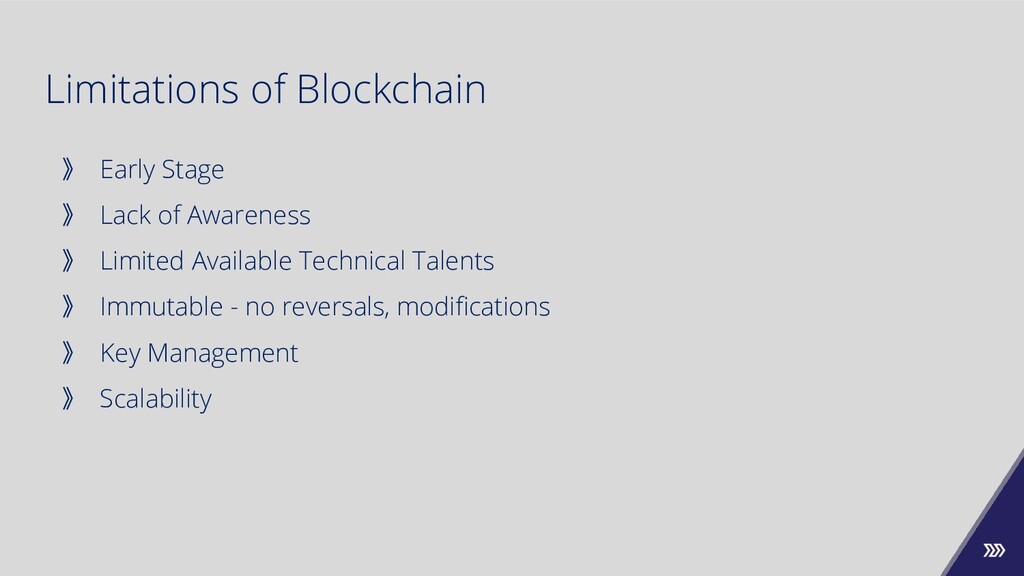 Limitations of Blockchain

》 Early Stage

》 Lack of Awareness

》 Limited Available Technical Talents

》 Immutable - no reversals, modifications

》 Key Management

》 Scalability